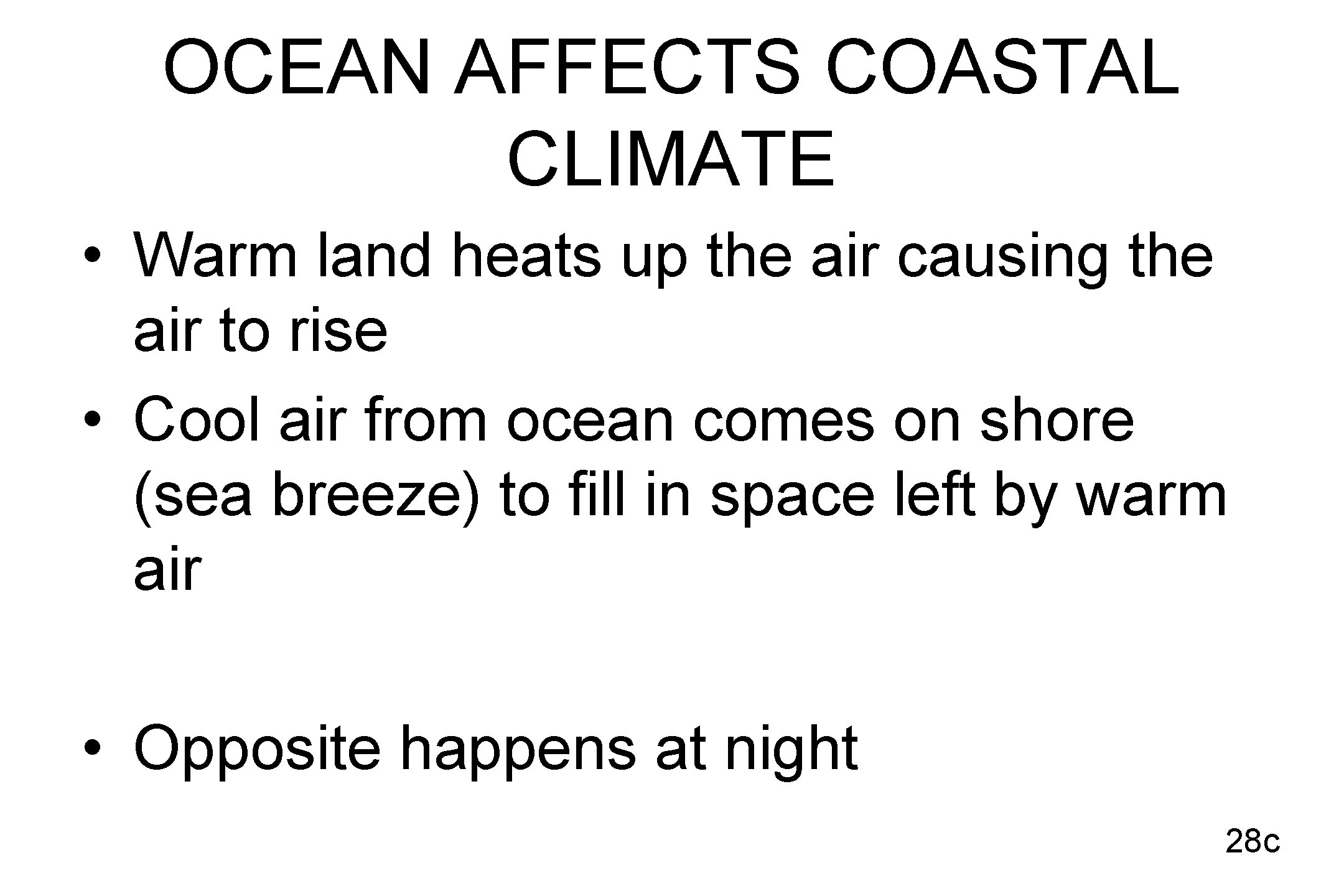 OCEAN AFFECTS COASTAL CLIMATE

• Warm land heats up the air causing the air to rise
• Cool air from ocean comes on shore (sea breeze) to fill in space left by warm air

• Opposite happens at night

28c